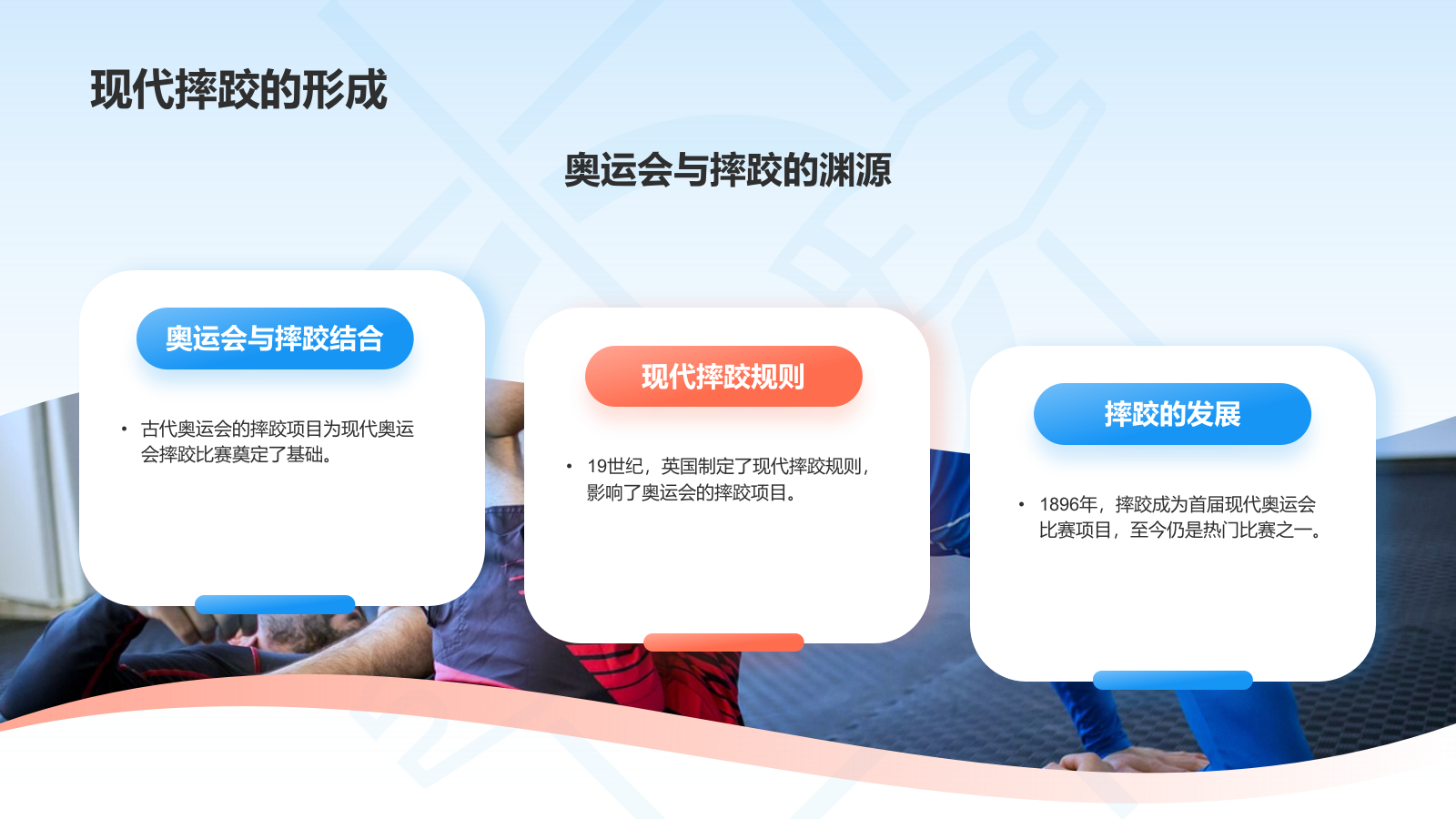 现代摔跤的形成

奥运会与摔跤的渊源

奥运会与摔跤结合

• 古代奥运会的摔跤项目为现代奥运会摔跤比赛奠定了基础。

现代摔跤规则

• 19世纪，英国制定了现代摔跤规则，影响了奥运会的摔跤项目。

摔跤的发展

• 1896年，摔跤成为首届现代奥运会比赛项目，至今仍是热门比赛之一。